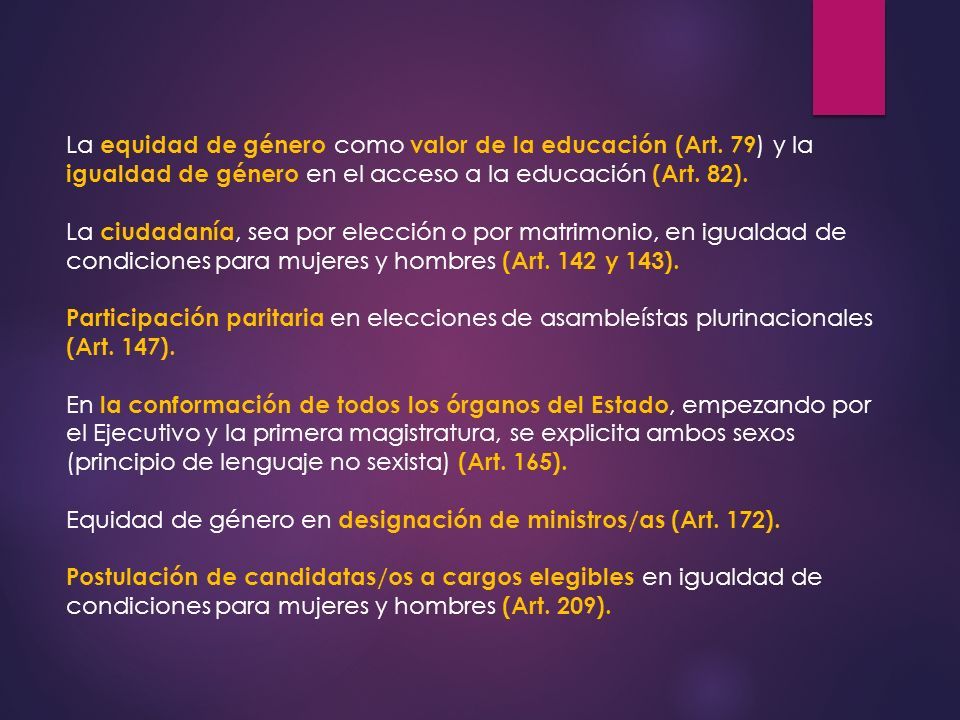 La equidad de género como valor de la educación (Art. 79) y la igualdad de género en el acceso a la educación (Art. 82).

La ciudadanía, sea por elección o por matrimonio, en igualdad de condiciones para mujeres y hombres (Art. 142 y 143).

Participación paritaria en elecciones de asambleístas plurinacionales (Art. 147).

En la conformación de todos los órganos del Estado, empezando por el Ejecutivo y la primera magistratura, se explicita ambos sexos (principio de lenguaje no sexista) (Art. 165).

Equidad de género en designación de ministros/as (Art. 172).

Postulación de candidatas/os a cargos elegibles en igualdad de condiciones para mujeres y hombres (Art. 209).